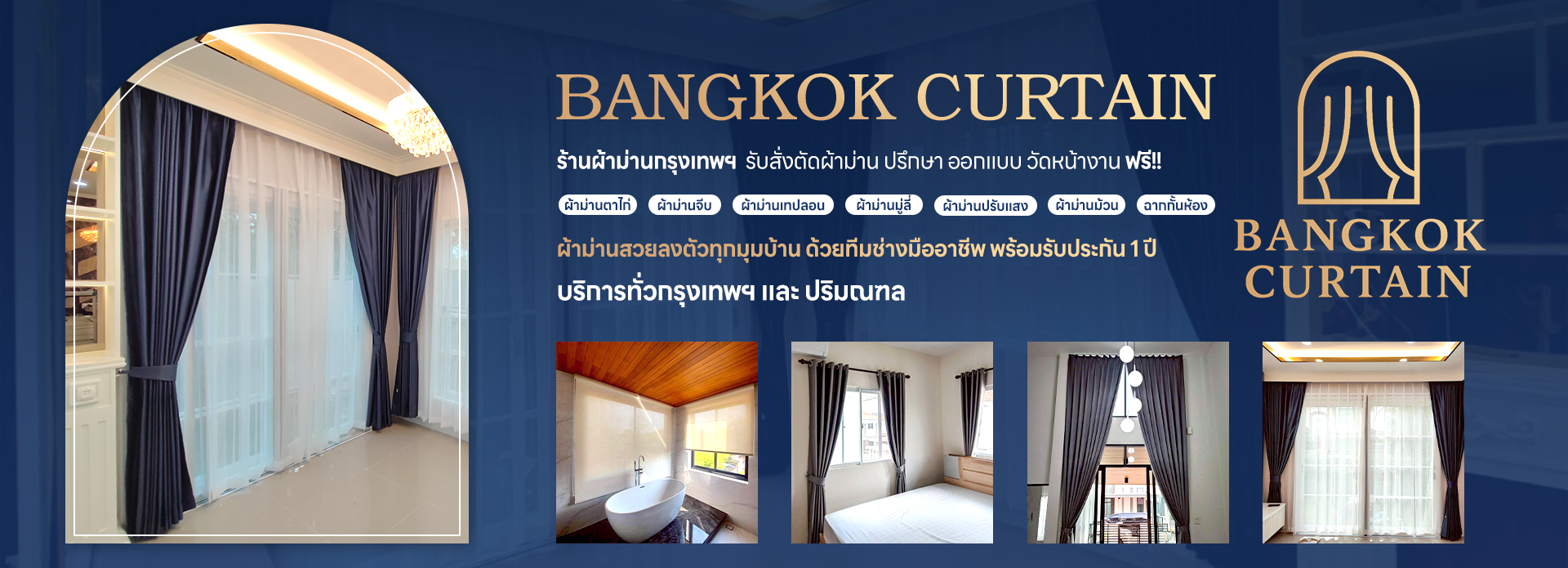 BANGKOK CURTAIN

ร้านผ้าม่านกรุงเทพฯ รับสั่งตัดผ้าม่าน ปรึกษา ออกแบบ วัดหน้างาน ฟรี!!

ผ้าม่านตาไก่ ผ้าม่านจีบ ผ้าม่านเทปลอน ผ้าม่านมู่ลี่ ผ้าม่านปรับแสง ผ้าม่านม้วน ฉากกั้นห้อง

ผ้าม่านสวยลงตัวทุกมุมบ้าน ด้วยทีมช่างมืออาชีพ พร้อมรับประกัน 1 ปี

บริการทั่วกรุงเทพฯ และ ปริมณฑล

BANGKOK CURTAIN